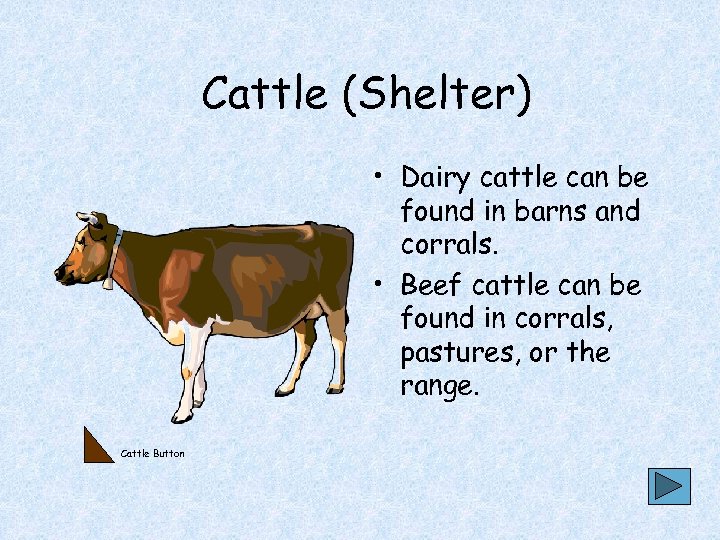 Cattle (Shelter)

• Dairy cattle can be found in barns and corrals.
• Beef cattle can be found in corrals, pastures, or the range.

Cattle Button